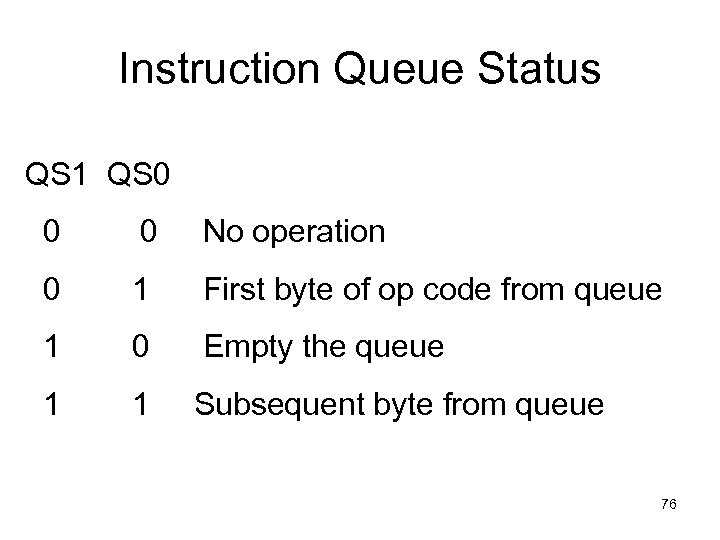 Instruction Queue Status

| QS1 | QS0 | |
|---|---|---|
| 0 | 0 | No operation |
| 0 | 1 | First byte of op code from queue |
| 1 | 0 | Empty the queue |
| 1 | 1 | Subsequent byte from queue |

76